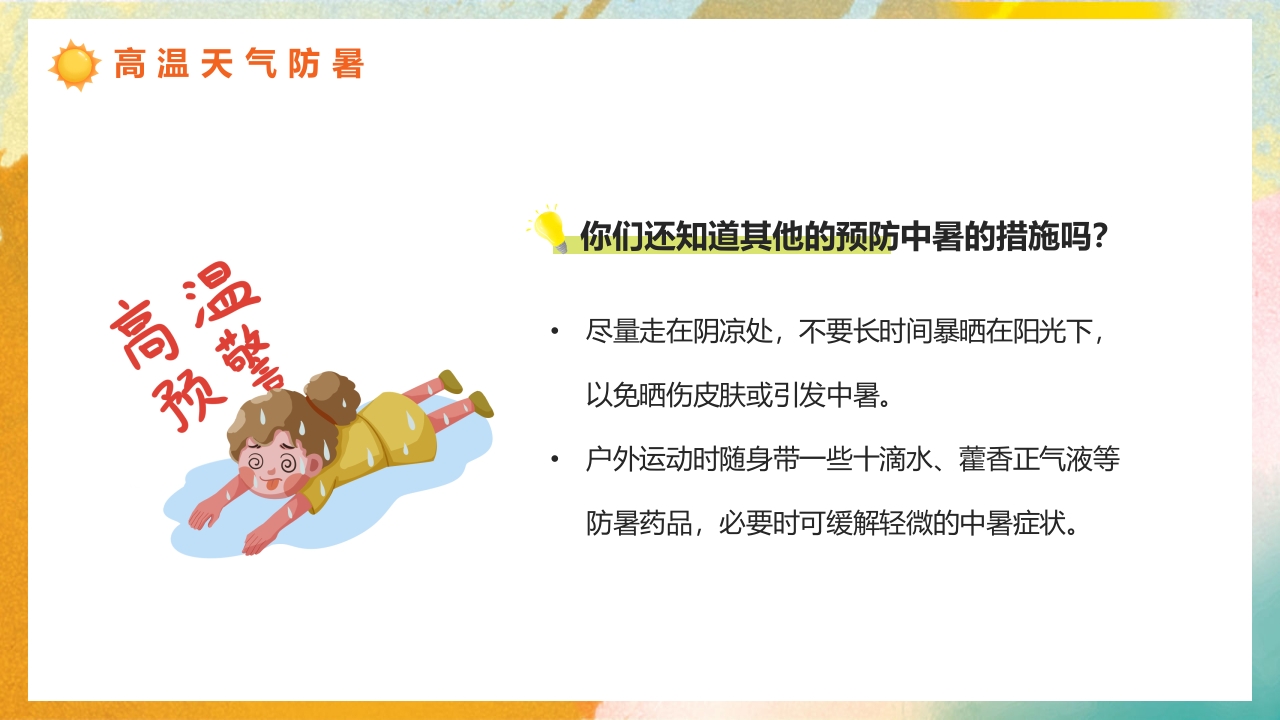 高温天气防暑

高温预警

你们还知道其他的预防中暑的措施吗?

• 尽量走在阴凉处，不要长时间暴晒在阳光下，以免晒伤皮肤或引发中暑。

• 户外运动时随身带一些十滴水、藿香正气液等防暑药品，必要时可缓解轻微的中暑症状。